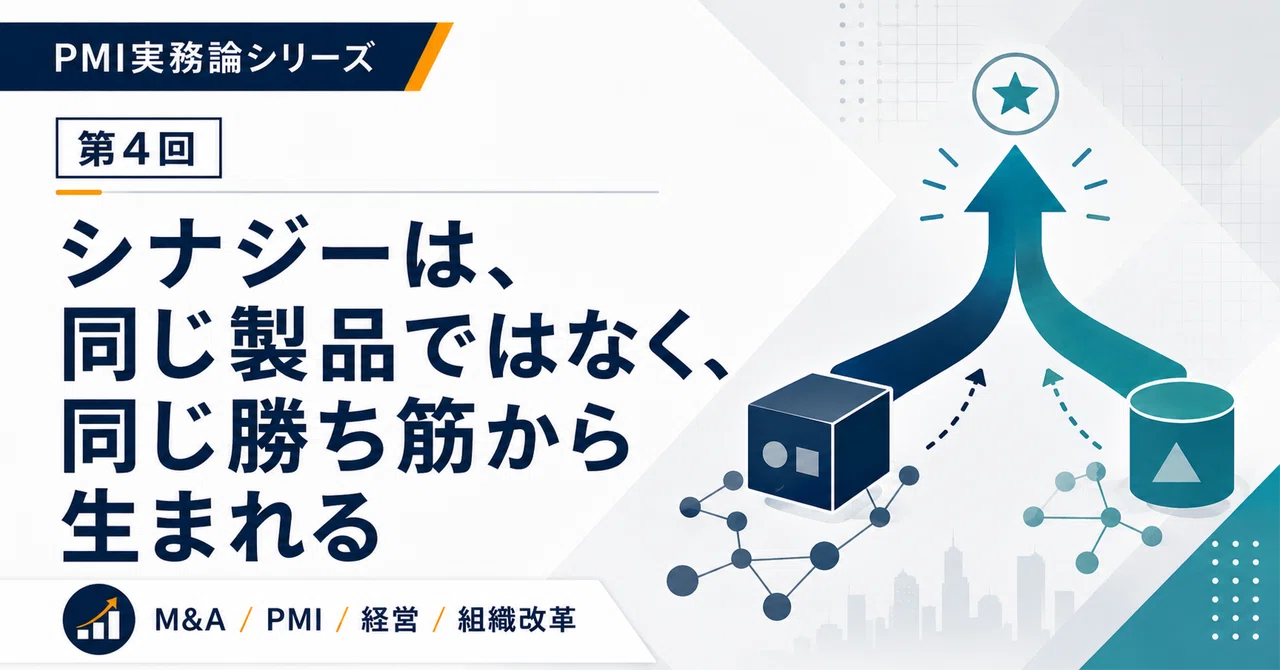 PMI実務論シリーズ

第4回

シナジーは、同じ製品ではなく、同じ勝ち筋から生まれる

M&A / PMI / 経営 / 組織改革